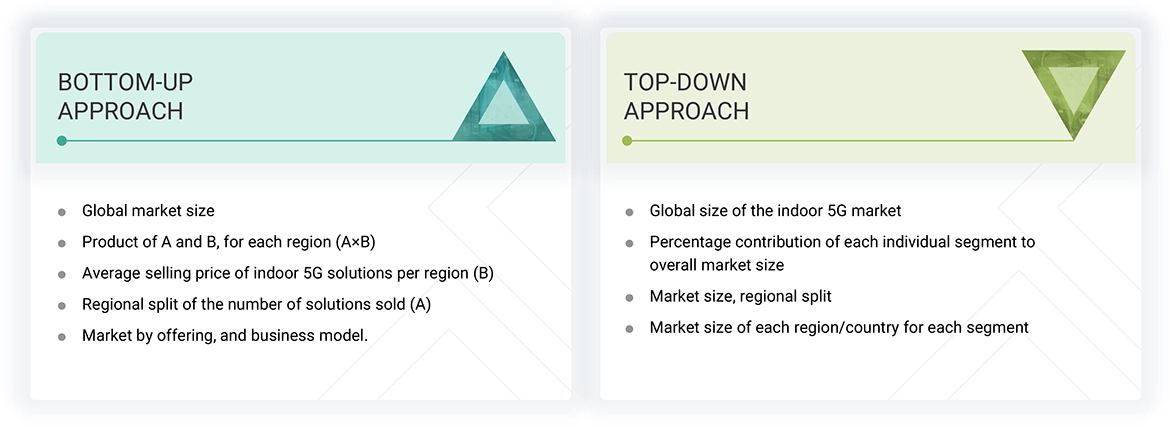 BOTTOM-UP APPROACH

- Global market size
- Product of A and B, for each region (A×B)
- Average selling price of indoor 5G solutions per region (B)
- Regional split of the number of solutions sold (A)
- Market by offering, and business model.

TOP-DOWN APPROACH

- Global size of the indoor 5G market
- Percentage contribution of each individual segment to overall market size
- Market size, regional split
- Market size of each region/country for each segment